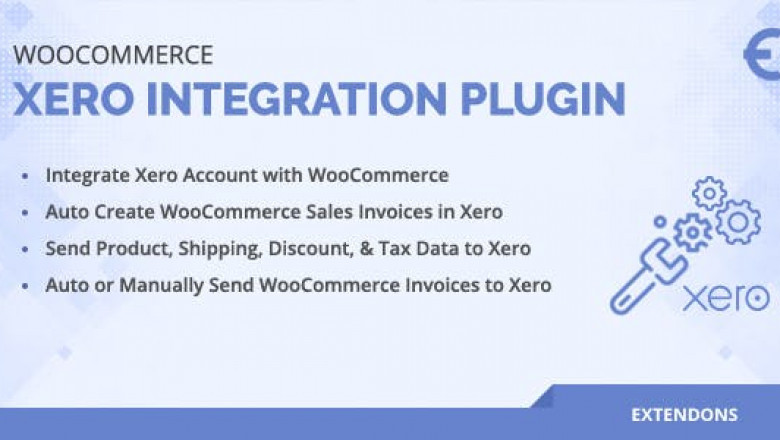 WOOCOMMERCE
XERO INTEGRATION PLUGIN

• Integrate Xero Account with WooCommerce
• Auto Create WooCommerce Sales Invoices in Xero
• Send Product, Shipping, Discount, & Tax Data to Xero
• Auto or Manually Send WooCommerce Invoices to Xero

xero

EXTENDONS